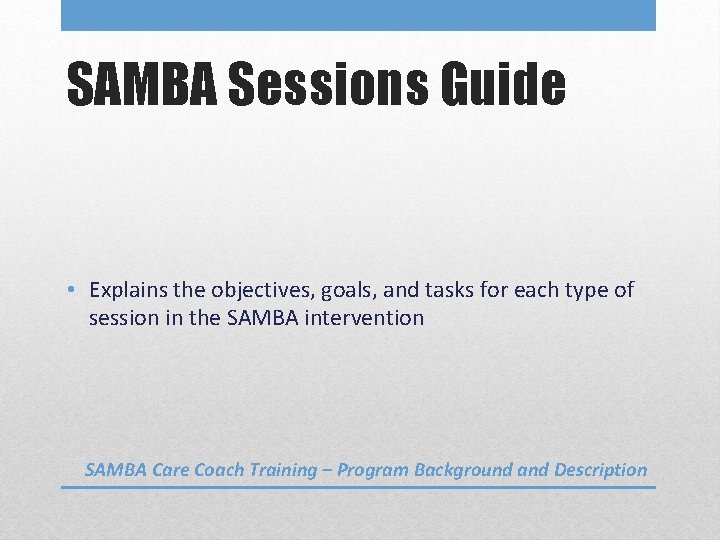 SAMBA Sessions Guide

• Explains the objectives, goals, and tasks for each type of session in the SAMBA intervention

SAMBA Care Coach Training – Program Background and Description